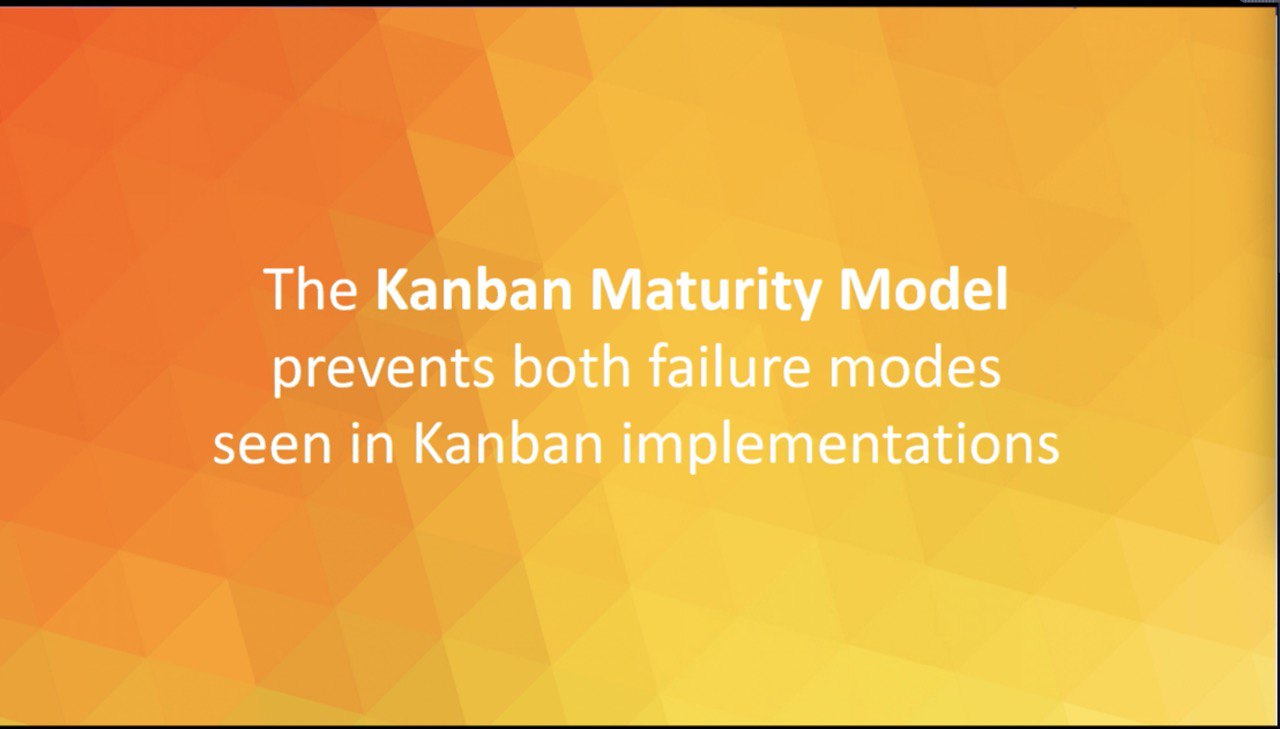 The Kanban Maturity Model prevents both failure modes seen in Kanban implementations